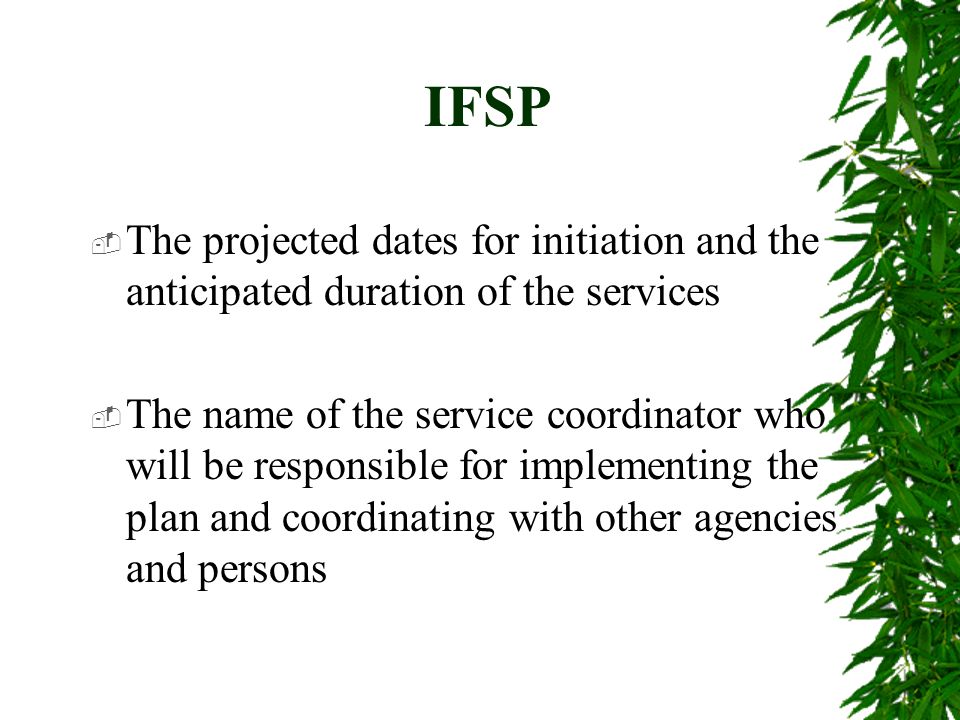 IFSP

The projected dates for initiation and the anticipated duration of the services

The name of the service coordinator who will be responsible for implementing the plan and coordinating with other agencies and persons